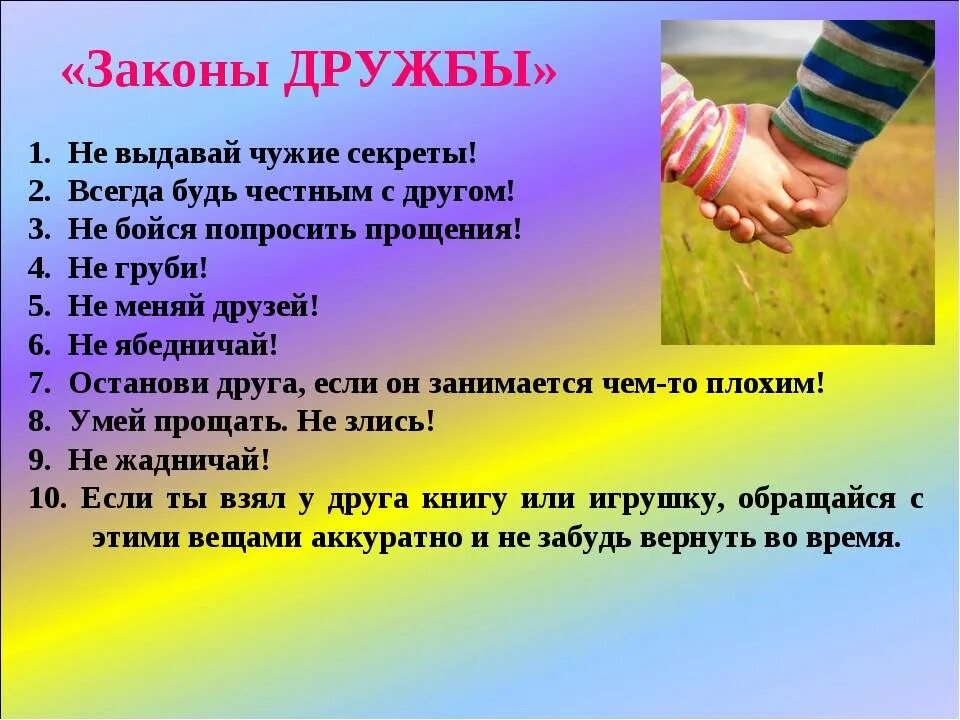 «Законы ДРУЖБЫ»

1. Не выдавай чужие секреты!
2. Всегда будь честным с другом!
3. Не бойся попросить прощения!
4. Не груби!
5. Не меняй друзей!
6. Не ябедничай!
7. Останови друга, если он занимается чем-то плохим!
8. Умей прощать. Не злись!
9. Не жадничай!
10. Если ты взял у друга книгу или игрушку, обращайся с этими вещами аккуратно и не забудь вернуть во время.